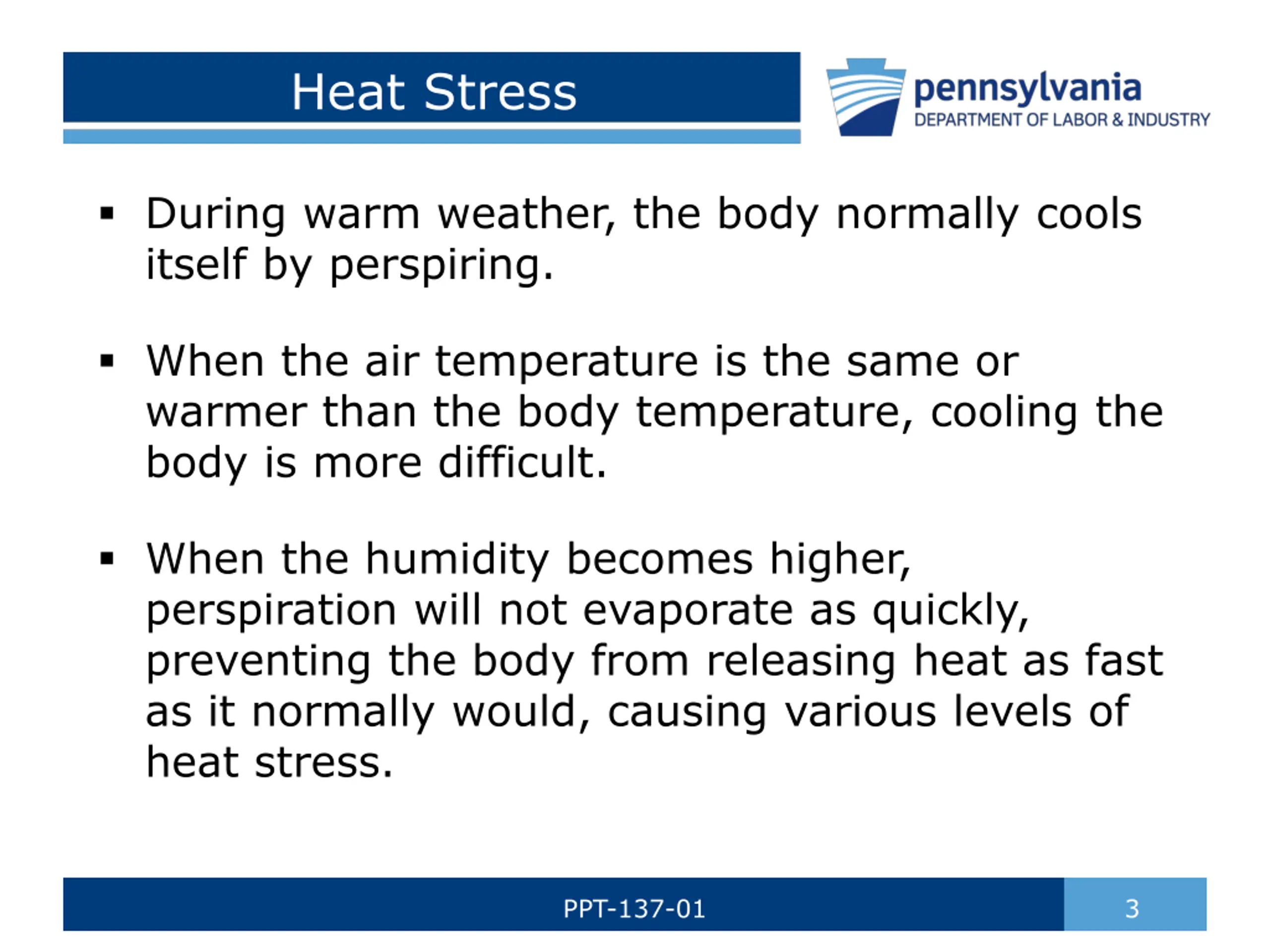 Heat Stress

pennsylvania
DEPARTMENT OF LABOR & INDUSTRY

▪ During warm weather, the body normally cools itself by perspiring.

▪ When the air temperature is the same or warmer than the body temperature, cooling the body is more difficult.

▪ When the humidity becomes higher, perspiration will not evaporate as quickly, preventing the body from releasing heat as fast as it normally would, causing various levels of heat stress.

PPT-137-01

3